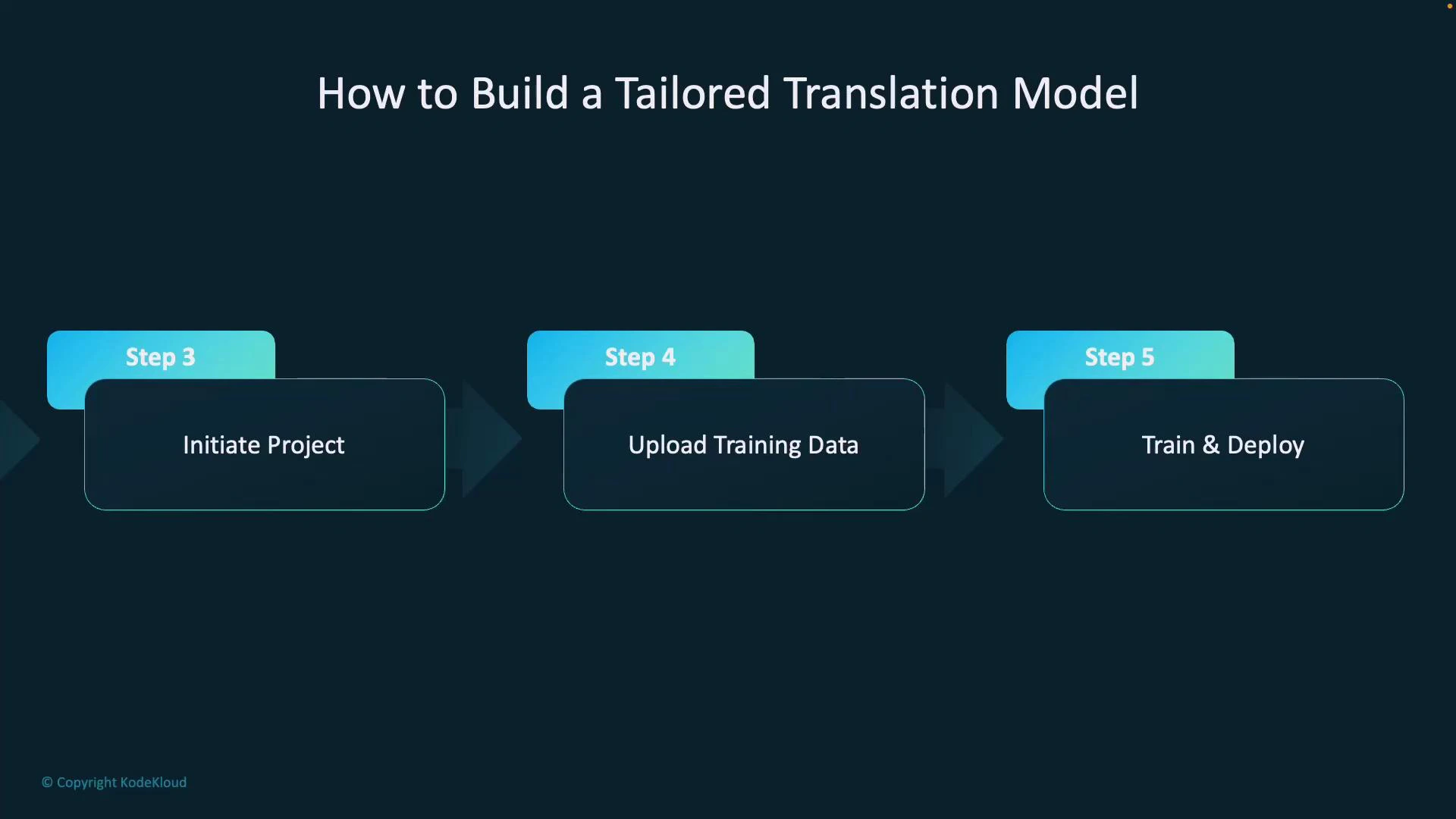 How to Build a Tailored Translation Model

Step 3

Initiate Project

Step 4

Upload Training Data

Step 5

Train & Deploy

© Copyright KodeKloud